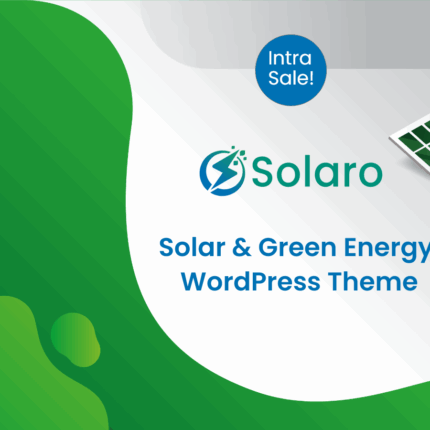 Intra Sale!

Solaro

Solar & Green Energy
WordPress Theme